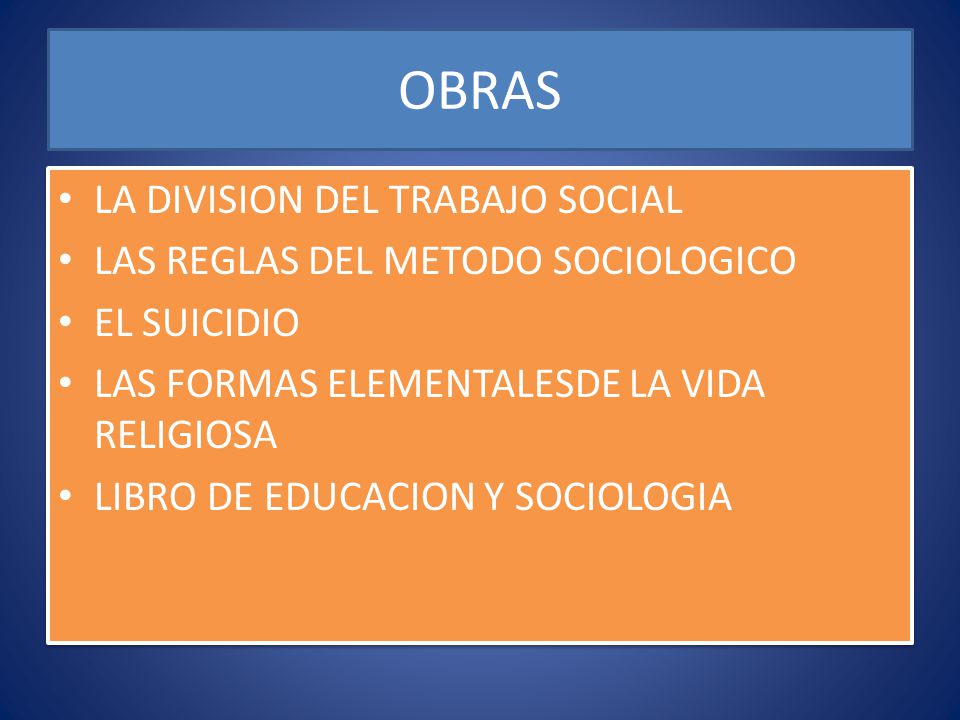 OBRAS

• LA DIVISION DEL TRABAJO SOCIAL
• LAS REGLAS DEL METODO SOCIOLOGICO
• EL SUICIDIO
• LAS FORMAS ELEMENTALESDE LA VIDA RELIGIOSA
• LIBRO DE EDUCACION Y SOCIOLOGIA